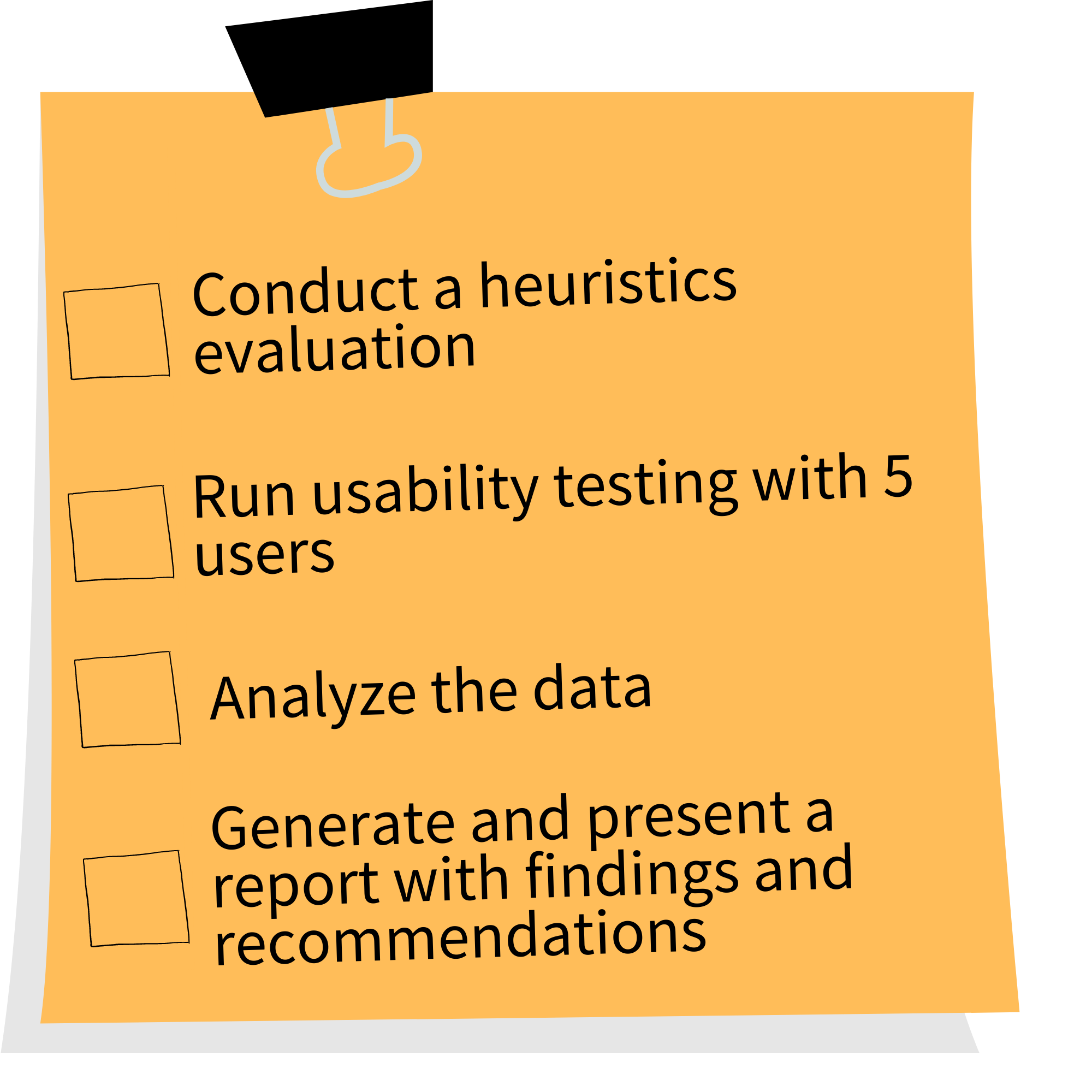 Conduct a heuristics evaluation

Run usability testing with 5 users

Analyze the data

Generate and present a report with findings and recommendations